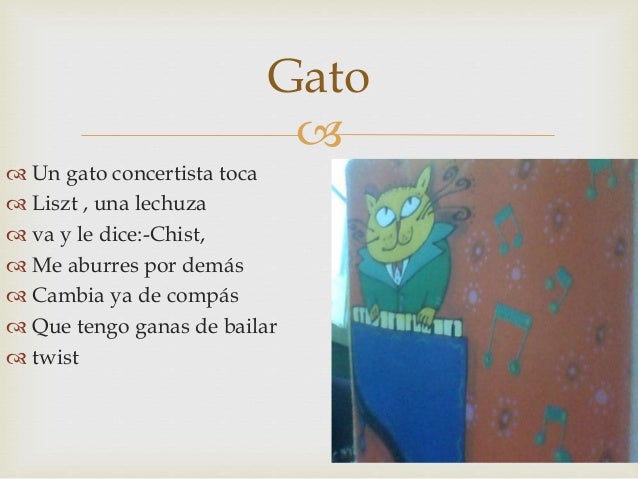 Gato

Un gato concertista toca
Liszt , una lechuza
va y le dice:-Chist,
Me aburres por demás
Cambia ya de compás
Que tengo ganas de bailar
twist